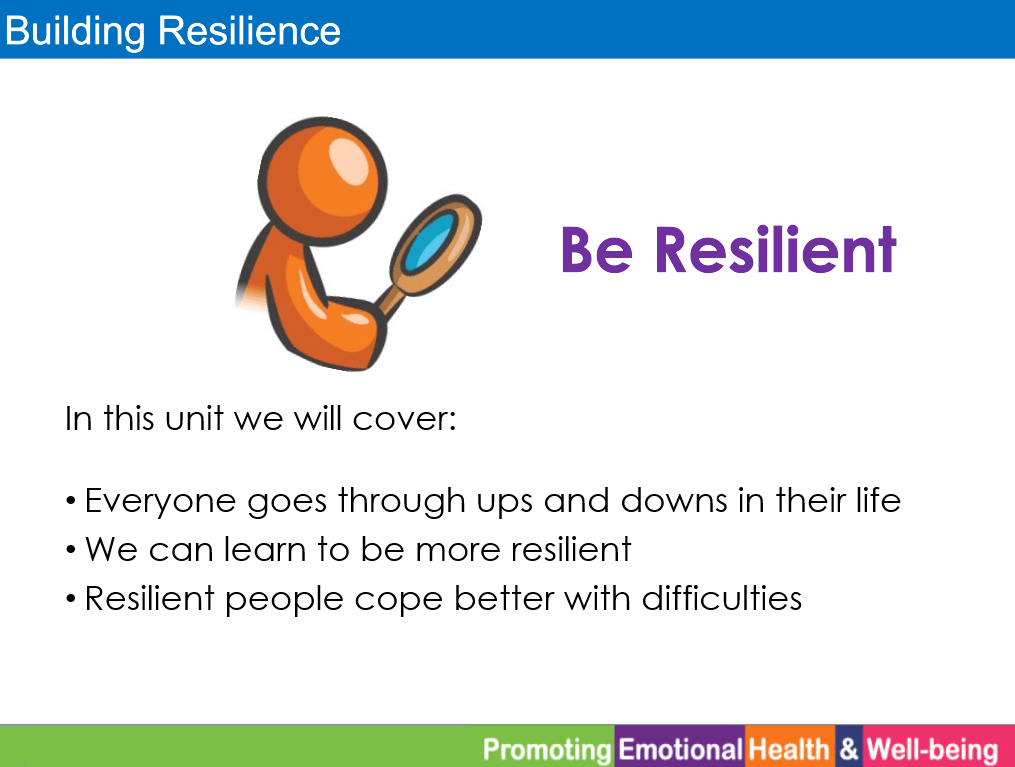 Building Resilience

Be Resilient

In this unit we will cover:

• Everyone goes through ups and downs in their life
• We can learn to be more resilient
• Resilient people cope better with difficulties

Promoting Emotional Health & Well-being